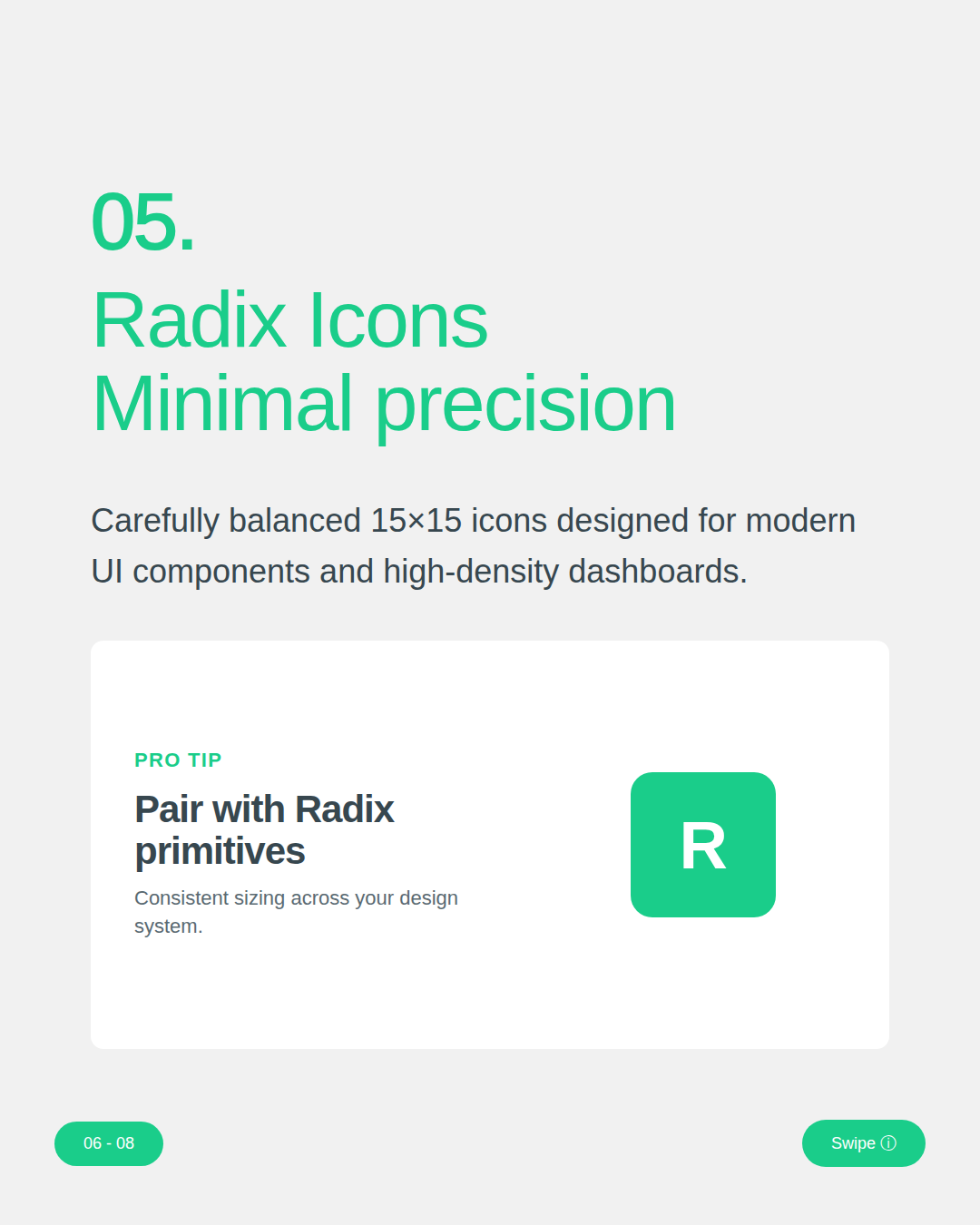 05.

Radix Icons
Minimal precision

Carefully balanced 15×15 icons designed for modern UI components and high-density dashboards.

PRO TIP

Pair with Radix primitives

Consistent sizing across your design system.

R

06 - 08

Swipe ⓘ